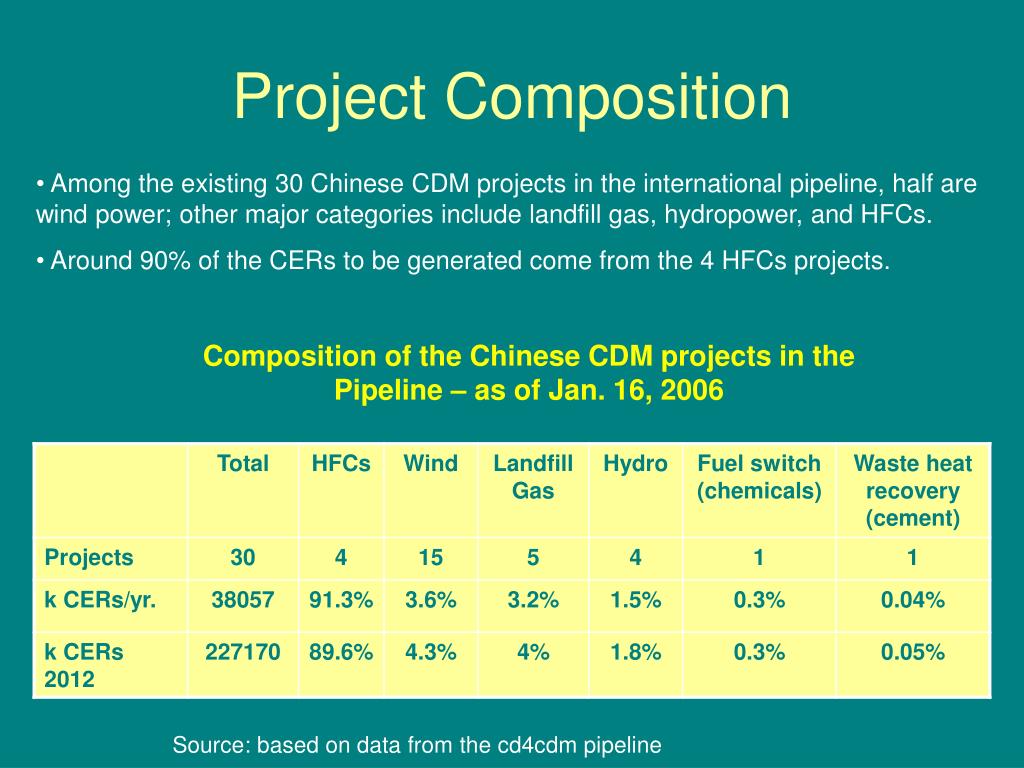 Project Composition

• Among the existing 30 Chinese CDM projects in the international pipeline, half are wind power; other major categories include landfill gas, hydropower, and HFCs.

• Around 90% of the CERs to be generated come from the 4 HFCs projects.

Composition of the Chinese CDM projects in the Pipeline – as of Jan. 16, 2006

| | Total | HFCs | Wind | Landfill Gas | Hydro | Fuel switch (chemicals) | Waste heat recovery (cement) |
|---|---|---|---|---|---|---|---|
| Projects | 30 | 4 | 15 | 5 | 4 | 1 | 1 |
| k CERs/yr. | 38057 | 91.3% | 3.6% | 3.2% | 1.5% | 0.3% | 0.04% |
| k CERs 2012 | 227170 | 89.6% | 4.3% | 4% | 1.8% | 0.3% | 0.05% |

Source: based on data from the cd4cdm pipeline